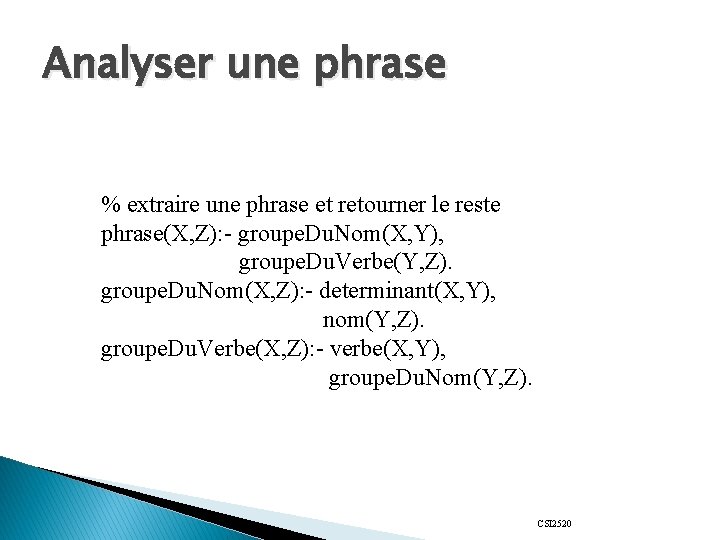 Analyser une phrase

% extraire une phrase et retourner le reste
phrase(X,Z):- groupeDuNom(X,Y),
groupeDuVerbe(Y,Z).
groupeDuNom(X,Z):- determinant(X,Y),
nom(Y,Z).
groupeDuVerbe(X,Z):- verbe(X,Y),
groupeDuNom(Y,Z).

CSI2520